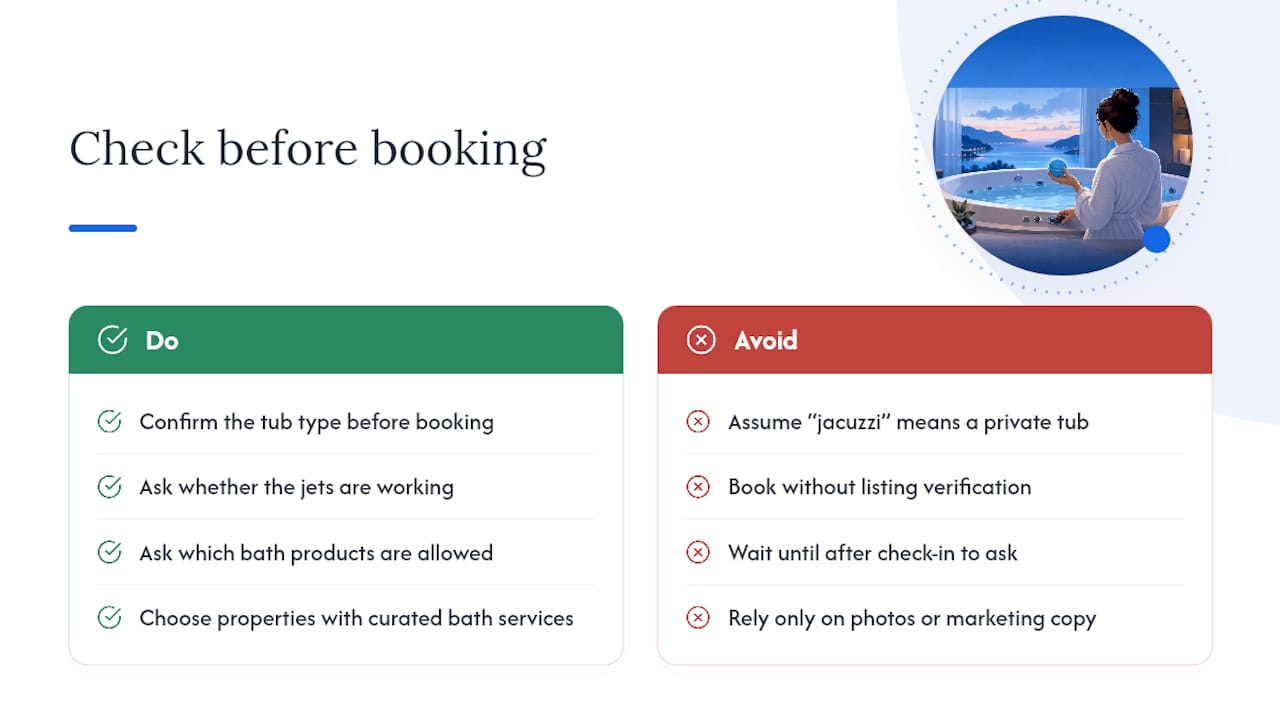 Check before booking

Do

Confirm the tub type before booking

Ask whether the jets are working

Ask which bath products are allowed

Choose properties with curated bath services

Avoid

Assume "jacuzzi" means a private tub

Book without listing verification

Wait until after check-in to ask

Rely only on photos or marketing copy